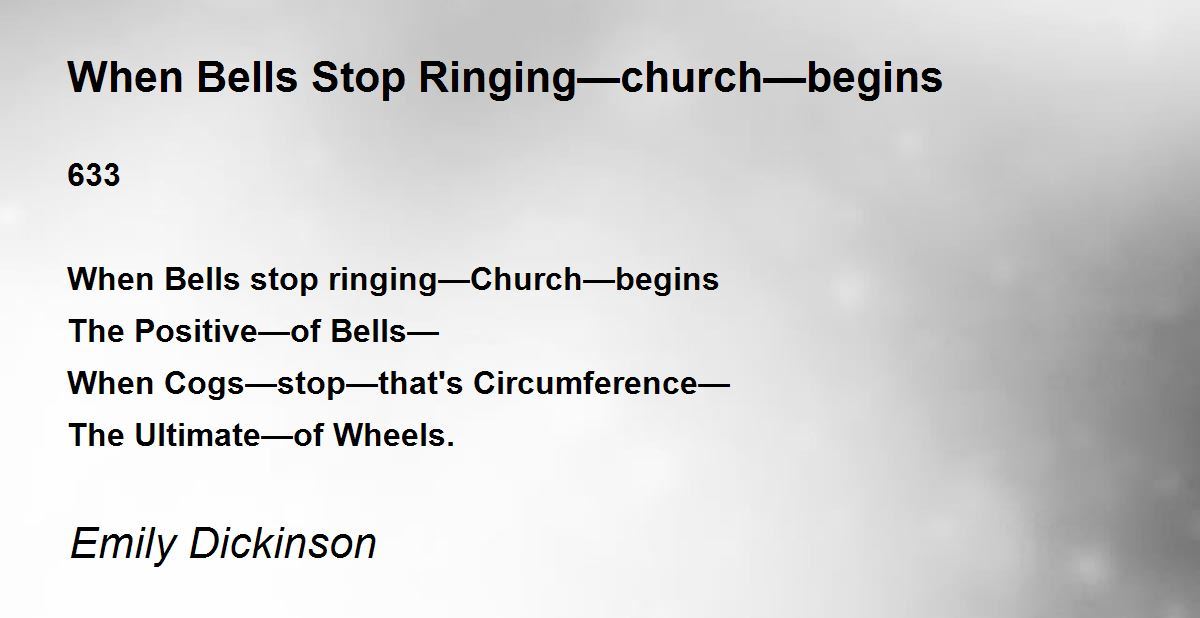 When Bells Stop Ringing—church—begins

633

When Bells stop ringing—Church—begins
The Positive—of Bells—
When Cogs—stop—that's Circumference—
The Ultimate—of Wheels.

Emily Dickinson